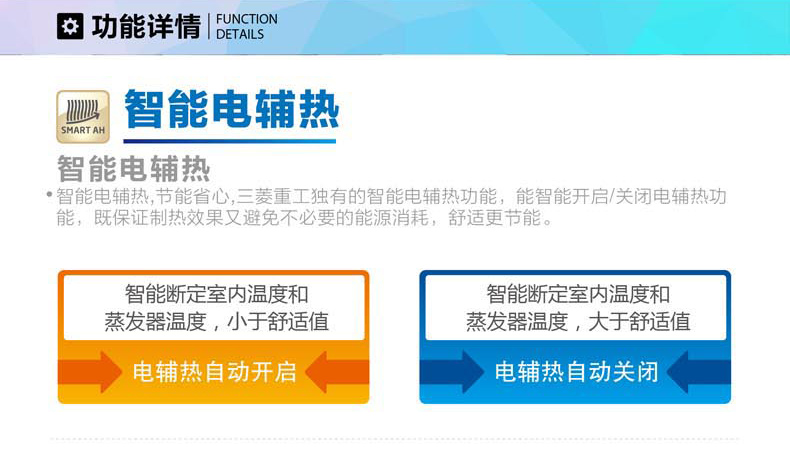 功能详情 FUNCTION DETAILS

SMART AH

智能电辅热

智能电辅热

• 智能电辅热,节能省心,三菱重工独有的智能电辅热功能，能智能开启/关闭电辅热功能，既保证制热效果又避免不必要的能源消耗，舒适更节能。

智能断定室内温度和蒸发器温度，小于舒适值

电辅热自动开启

智能断定室内温度和蒸发器温度，大于舒适值

电辅热自动关闭